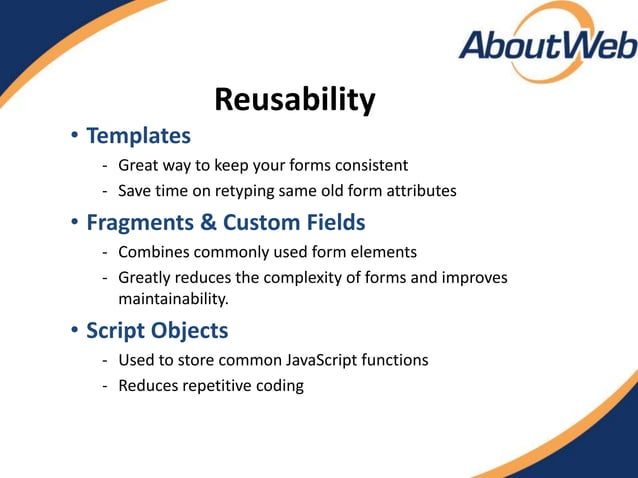 AboutWeb

Reusability

• Templates
- Great way to keep your forms consistent
- Save time on retyping same old form attributes

• Fragments & Custom Fields
- Combines commonly used form elements
- Greatly reduces the complexity of forms and improves maintainability.

• Script Objects
- Used to store common JavaScript functions
- Reduces repetitive coding